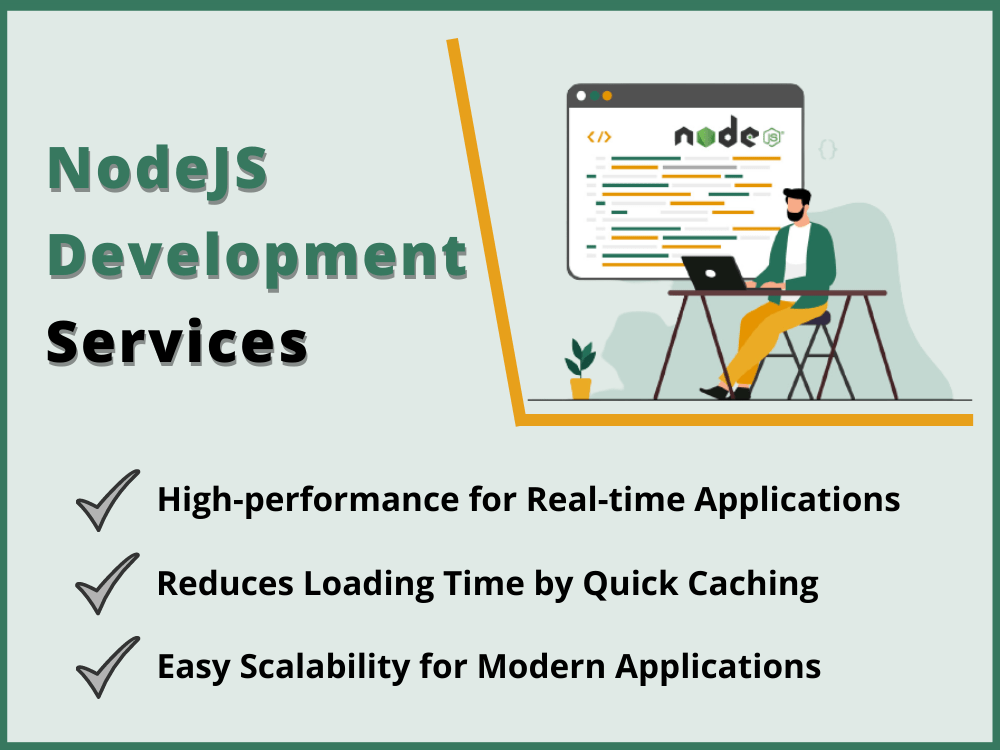 NodeJS Development Services

</>

node JS

{}

High-performance for Real-time Applications

Reduces Loading Time by Quick Caching

Easy Scalability for Modern Applications